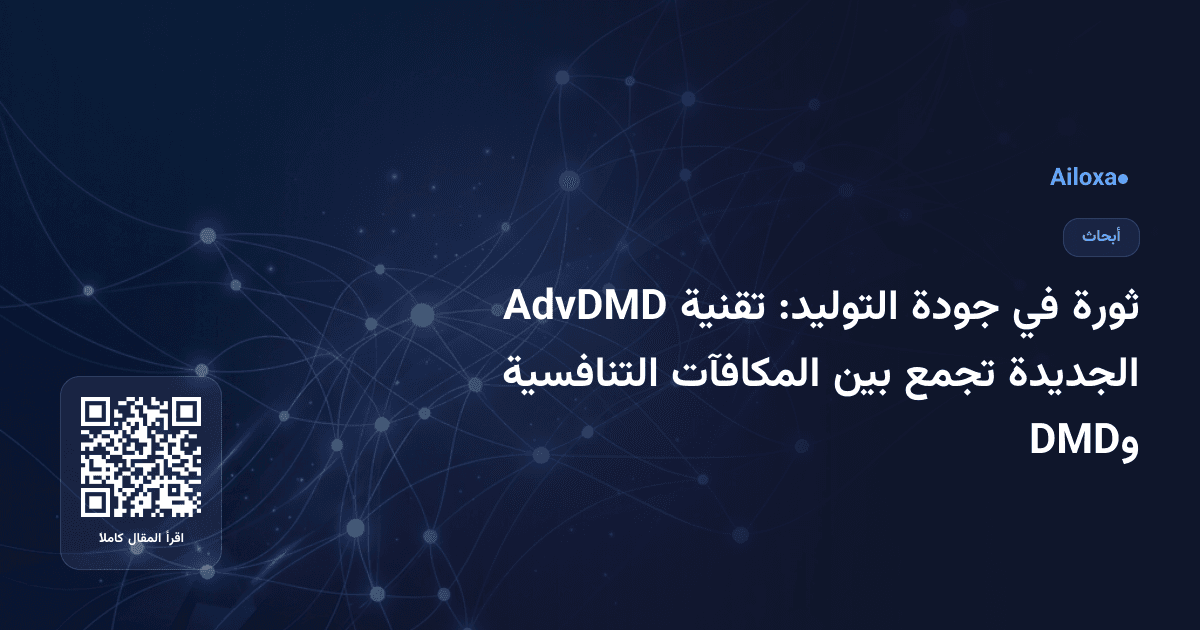 Ailoxa●

أبحاث

ثورة في جودة التوليد: تقنية AdvDMD الجديدة تجمع بين المكافآت التنافسية وDMD

اقرأ المقال كاملا